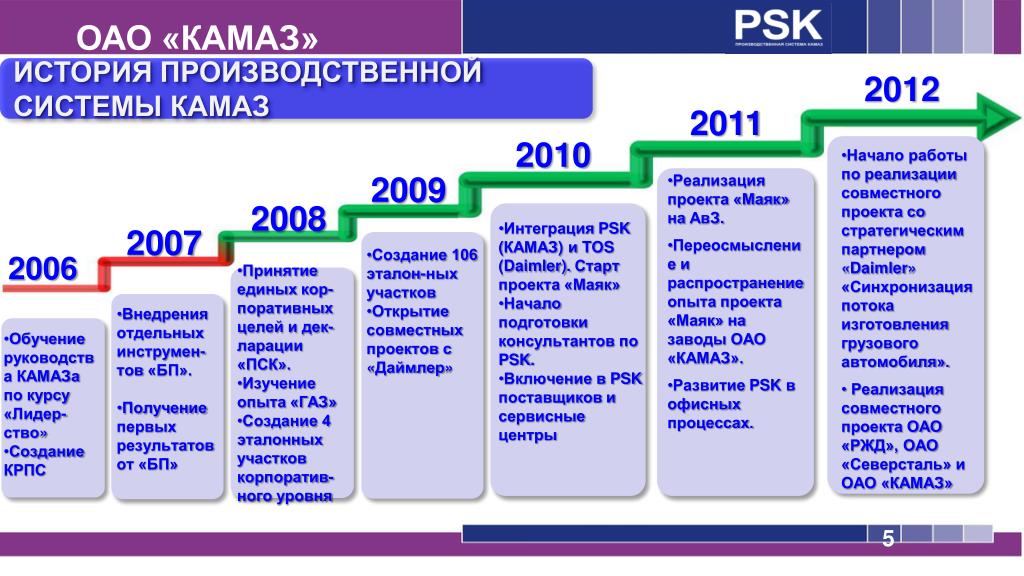 ОАО «КАМАЗ»

PSK
ПРОИЗВОДСТВЕННАЯ СИСТЕМА КАМАЗ

ИСТОРИЯ ПРОИЗВОДСТВЕННОЙ СИСТЕМЫ КАМАЗ

2006
•Обучение руководства КАМАЗа по курсу «Лидерство»
•Создание КРПС

2007
•Внедрения отдельных инструментов «БП».
•Получение первых результатов от «БП»

2008
•Принятие единых корпоративных целей и декларации «ПСК».
•Изучение опыта «ГАЗ»
•Создание 4 эталонных участков корпоративного уровня

2009
•Создание 106 эталон-ных участков
•Открытие совместных проектов с «Даймлер»

2010
•Интеграция PSK (КАМАЗ) и TOS (Daimler). Старт проекта «Маяк»
•Начало подготовки консультантов по PSK.
•Включение в PSK поставщиков и сервисные центры

2011
•Реализация проекта «Маяк» на АвЗ.
•Переосмысление и распространение опыта проекта «Маяк» на заводы ОАО «КАМАЗ».
•Развитие PSK в офисных процессах.

2012
•Начало работы по реализации совместного проекта со стратегическим партнером «Daimler» «Синхронизация потока изготовления грузового автомобиля».
• Реализация совместного проекта ОАО «РЖД», ОАО «Северсталь» и ОАО «КАМАЗ»

5